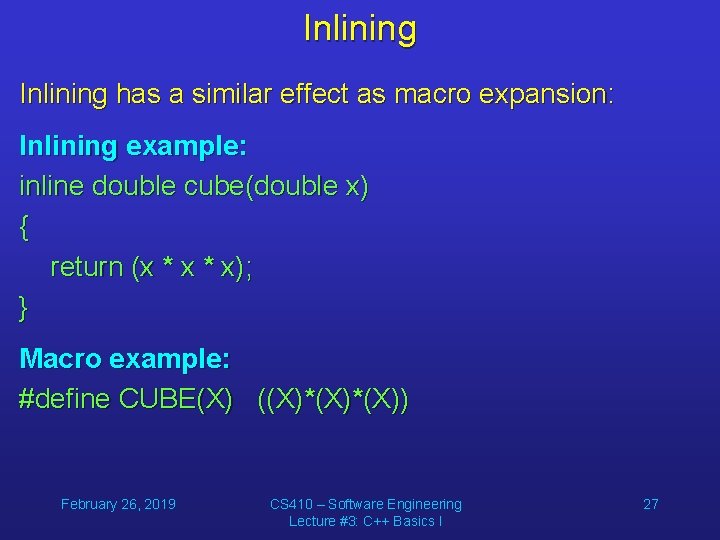 Inlining

Inlining has a similar effect as macro expansion:

Inlining example:
inline double cube(double x)
{
return (x * x * x);
}

Macro example:
#define CUBE(X) ((X)*(X)*(X))

February 26, 2019

CS410 – Software Engineering
Lecture #3: C++ Basics I

27